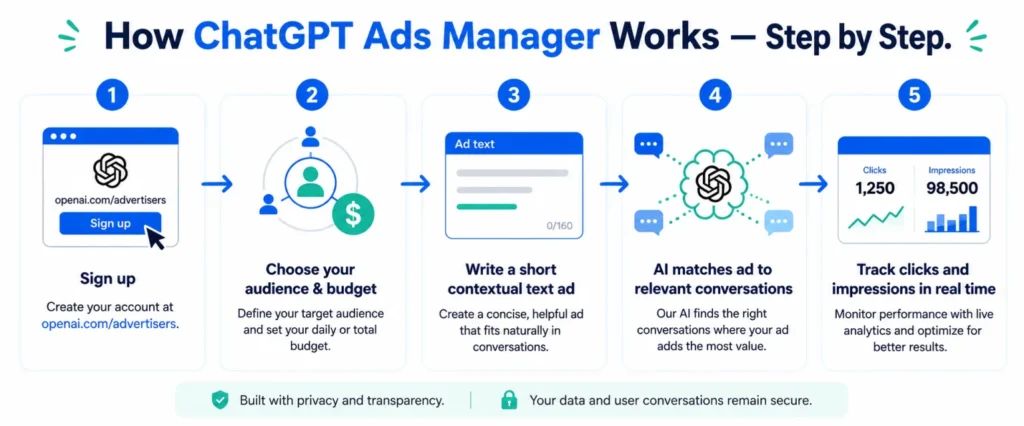 How ChatGPT Ads Manager Works — Step by Step.

1

openai.com/advertisers

Sign up

Sign up

Create your account at openai.com/advertisers.

2

Choose your audience & budget

Define your target audience and set your daily or total budget.

3

Ad text

0/160

Write a short contextual text ad

Create a concise, helpful ad that fits naturally in conversations.

4

AI matches ad to relevant conversations

Our AI finds the right conversations where your ad adds the most value.

5

Clicks
1,250

Impressions
98,500

Track clicks and impressions in real time

Monitor performance with live analytics and optimize for better results.

Built with privacy and transparency.

Your data and user conversations remain secure.